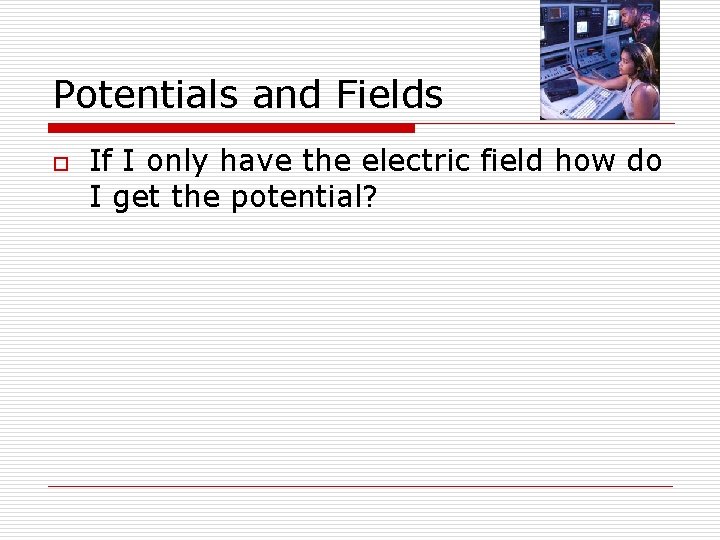 Potentials and Fields

If I only have the electric field how do I get the potential?